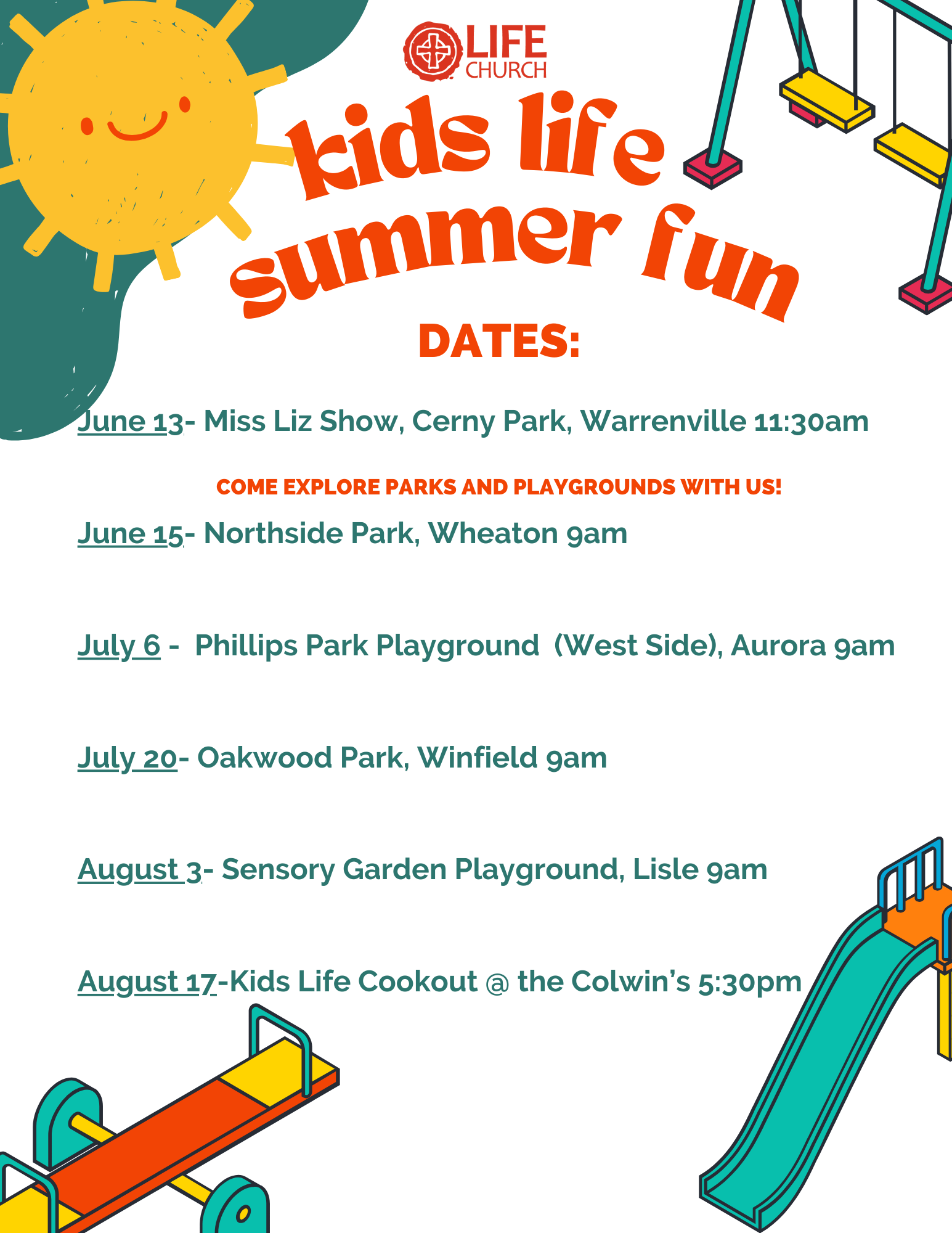 LIFE CHURCH

kids life summer fun

DATES:

June 13- Miss Liz Show, Cerny Park, Warrenville 11:30am

COME EXPLORE PARKS AND PLAYGROUNDS WITH US!

June 15- Northside Park, Wheaton 9am

July 6 - Phillips Park Playground (West Side), Aurora 9am

July 20- Oakwood Park, Winfield 9am

August 3- Sensory Garden Playground, Lisle 9am

August 17-Kids Life Cookout @ the Colwin's 5:30pm